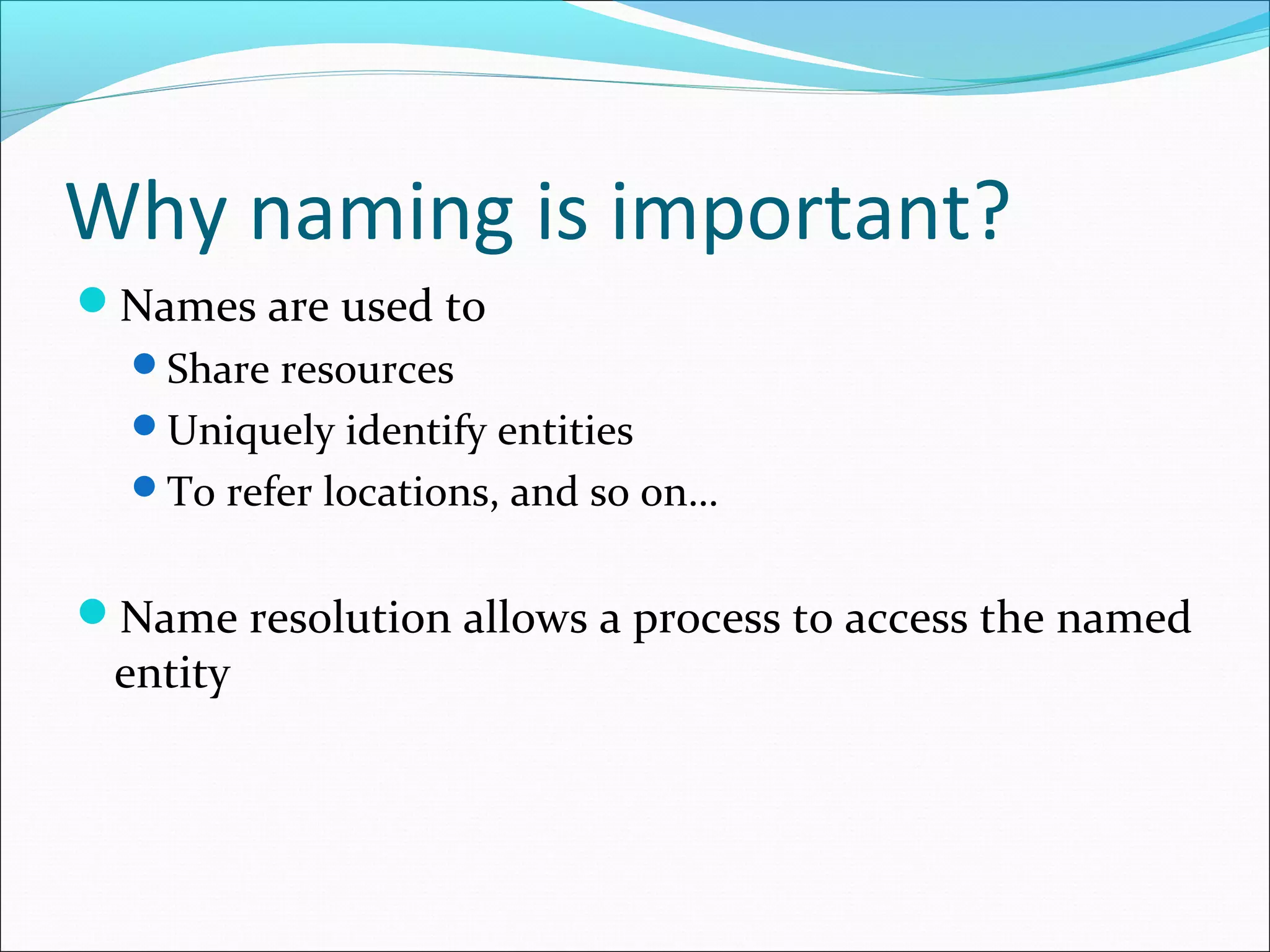 Why naming is important?

- Names are used to
  - Share resources
  - Uniquely identify entities
  - To refer locations, and so on…

- Name resolution allows a process to access the named entity